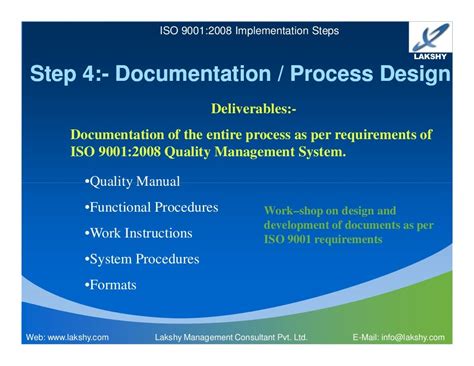 ISO 9001:2008 Implementation Steps

LAKSHY

Step 4:- Documentation / Process Design

Deliverables:-

Documentation of the entire process as per requirements of ISO 9001:2008 Quality Management System.

•Quality Manual

•Functional Procedures

•Work Instructions

•System Procedures

•Formats

Work--shop on design and development of documents as per ISO 9001 requirements

Web: www.lakshy.com Lakshy Management Consultant Pvt. Ltd. E-Mail: info@lakshy.com